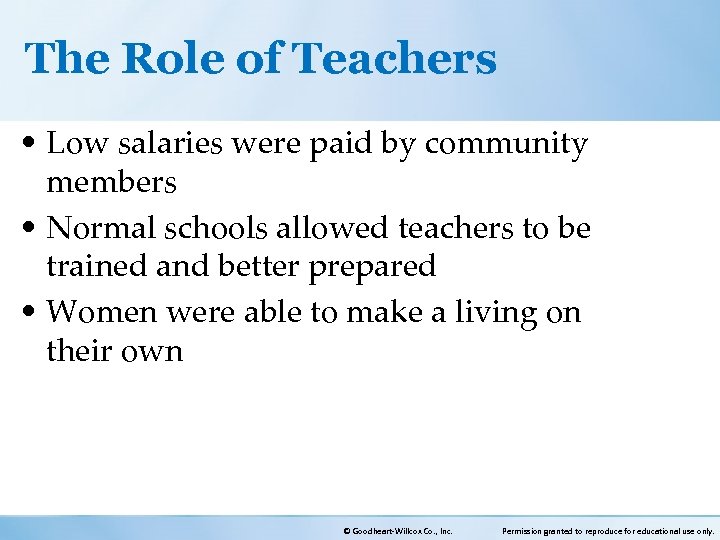 The Role of Teachers

• Low salaries were paid by community members

• Normal schools allowed teachers to be trained and better prepared

• Women were able to make a living on their own

© Goodheart-Willcox Co., Inc.

Permission granted to reproduce for educational use only.